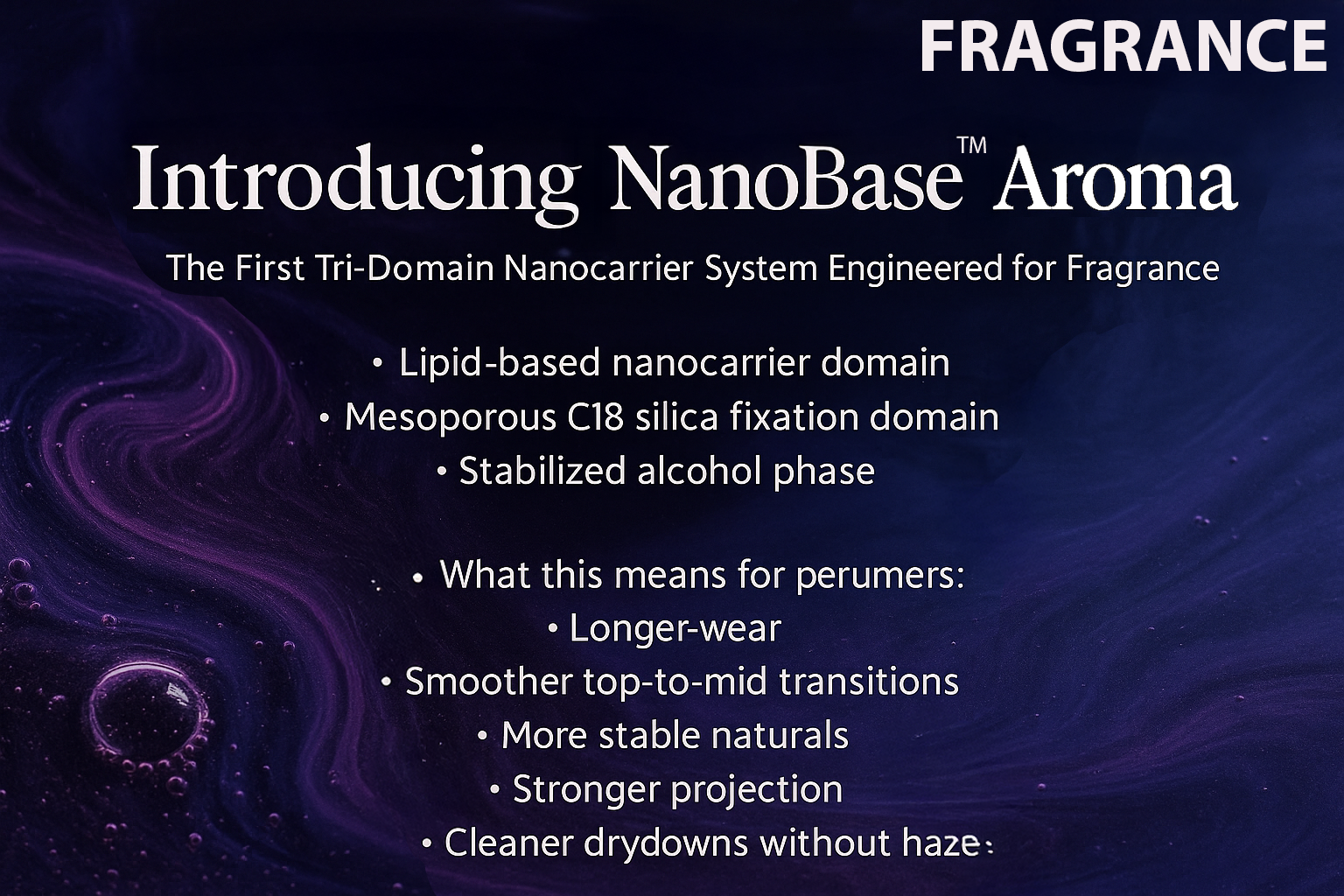 FRAGRANCE

Introducing NanoBase™ Aroma

The First Tri-Domain Nanocarrier System Engineered for Fragrance

• Lipid-based nanocarrier domain
• Mesoporous C18 silica fixation domain
• Stabilized alcohol phase

• What this means for perumers:
• Longer-wear
• Smoother top-to-mid transitions
• More stable naturals
• Stronger projection
• Cleaner drydowns without haze